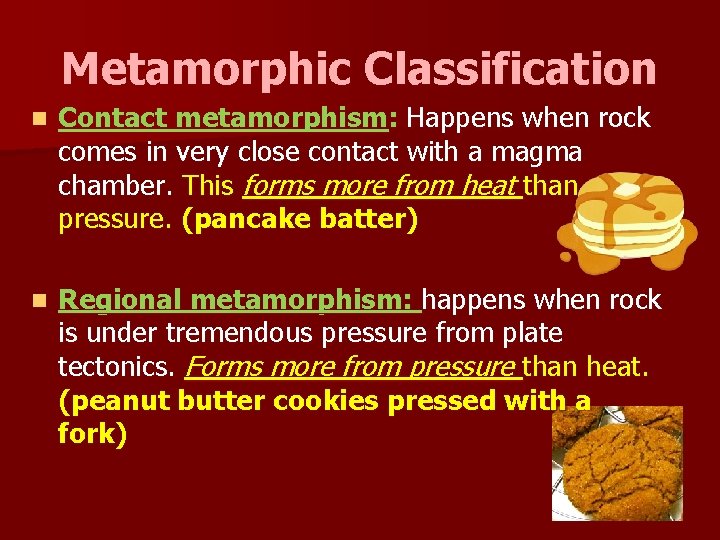 Metamorphic Classification

Contact metamorphism: Happens when rock comes in very close contact with a magma chamber. This forms more from heat than pressure. (pancake batter)

Regional metamorphism: happens when rock is under tremendous pressure from plate tectonics. Forms more from pressure than heat. (peanut butter cookies pressed with a fork)